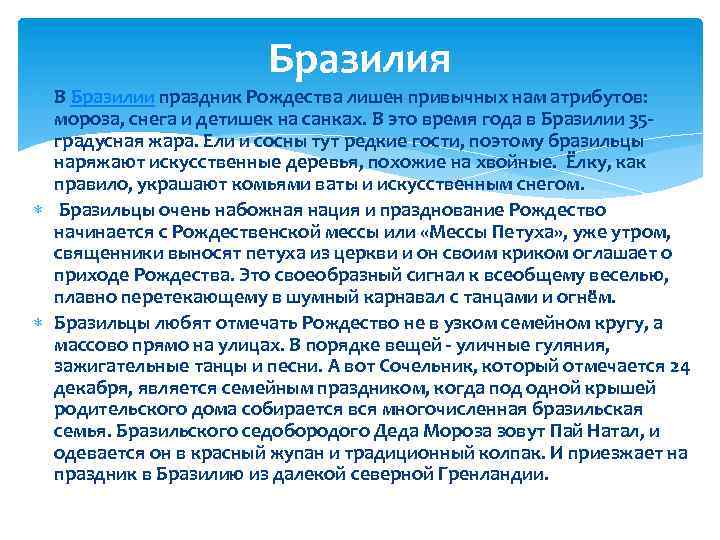 Бразилия

В Бразилии праздник Рождества лишен привычных нам атрибутов: мороза, снега и детишек на санках. В это время года в Бразилии 35-градусная жара. Ели и сосны тут редкие гости, поэтому бразильцы наряжают искусственные деревья, похожие на хвойные. Ёлку, как правило, украшают комьями ваты и искусственным снегом.

Бразильцы очень набожная нация и празднование Рождество начинается с Рождественской мессы или «Мессы Петуха», уже утром, священники выносят петуха из церкви и он своим криком оглашает о приходе Рождества. Это своеобразный сигнал к всеобщему веселью, плавно перетекающему в шумный карнавал с танцами и огнём.

Бразильцы любят отмечать Рождество не в узком семейном кругу, а массово прямо на улицах. В порядке вещей - уличные гуляния, зажигательные танцы и песни. А вот Сочельник, который отмечается 24 декабря, является семейным праздником, когда под одной крышей родительского дома собирается вся многочисленная бразильская семья. Бразильского седобородого Деда Мороза зовут Пай Натал, и одевается он в красный жупан и традиционный колпак. И приезжает на праздник в Бразилию из далекой северной Гренландии.